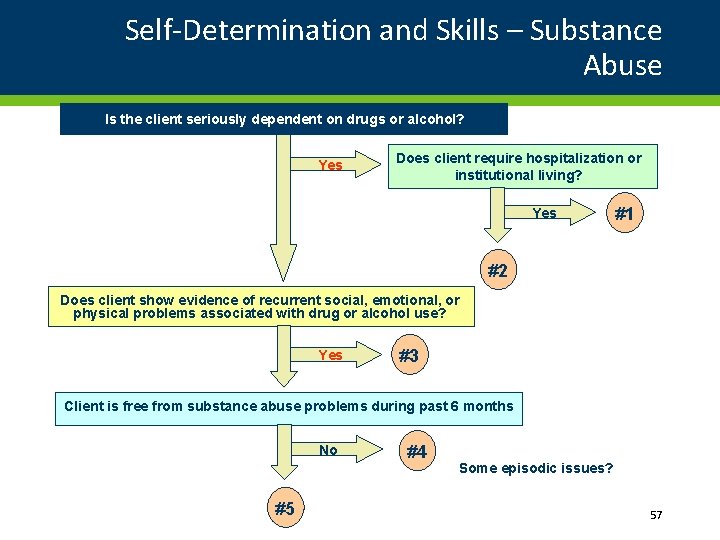 Self-Determination and Skills – Substance Abuse

Is the client seriously dependent on drugs or alcohol?

Yes

Does client require hospitalization or institutional living?

Yes

#1

#2

Does client show evidence of recurrent social, emotional, or physical problems associated with drug or alcohol use?

Yes

#3

Client is free from substance abuse problems during past 6 months

No

#4

Some episodic issues?

#5

57